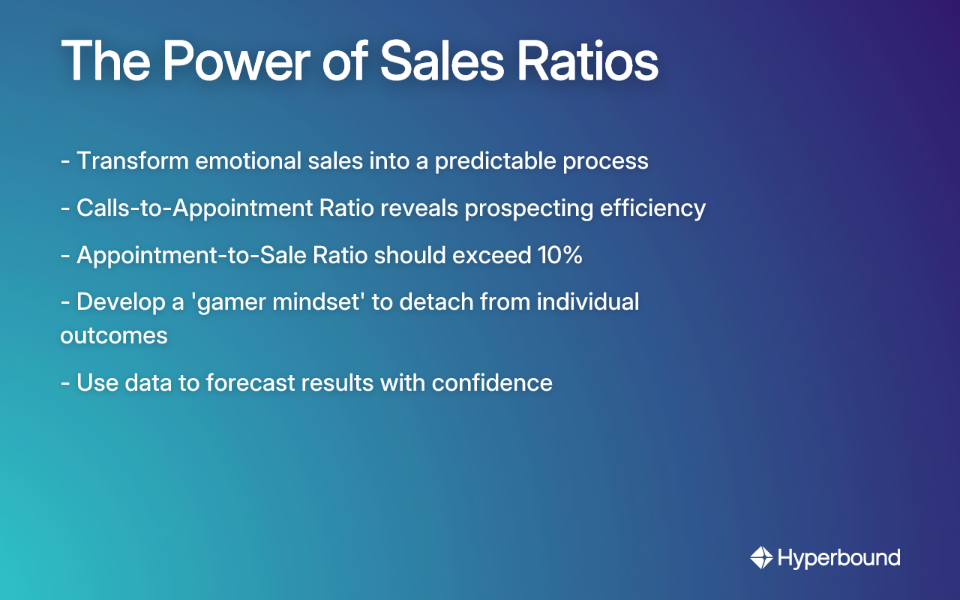 The Power of Sales Ratios

- Transform emotional sales into a predictable process

- Calls-to-Appointment Ratio reveals prospecting efficiency

- Appointment-to-Sale Ratio should exceed 10%

- Develop a 'gamer mindset' to detach from individual outcomes

- Use data to forecast results with confidence

Hyperbound